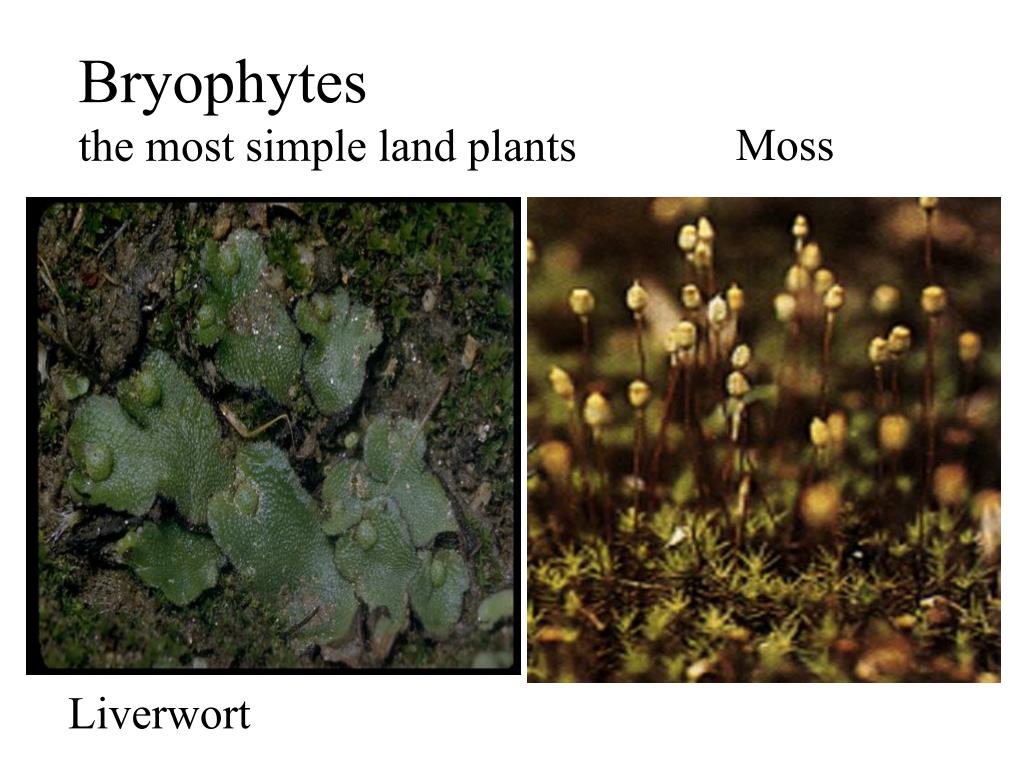 Bryophytes
the most simple land plants

Moss

Liverwort